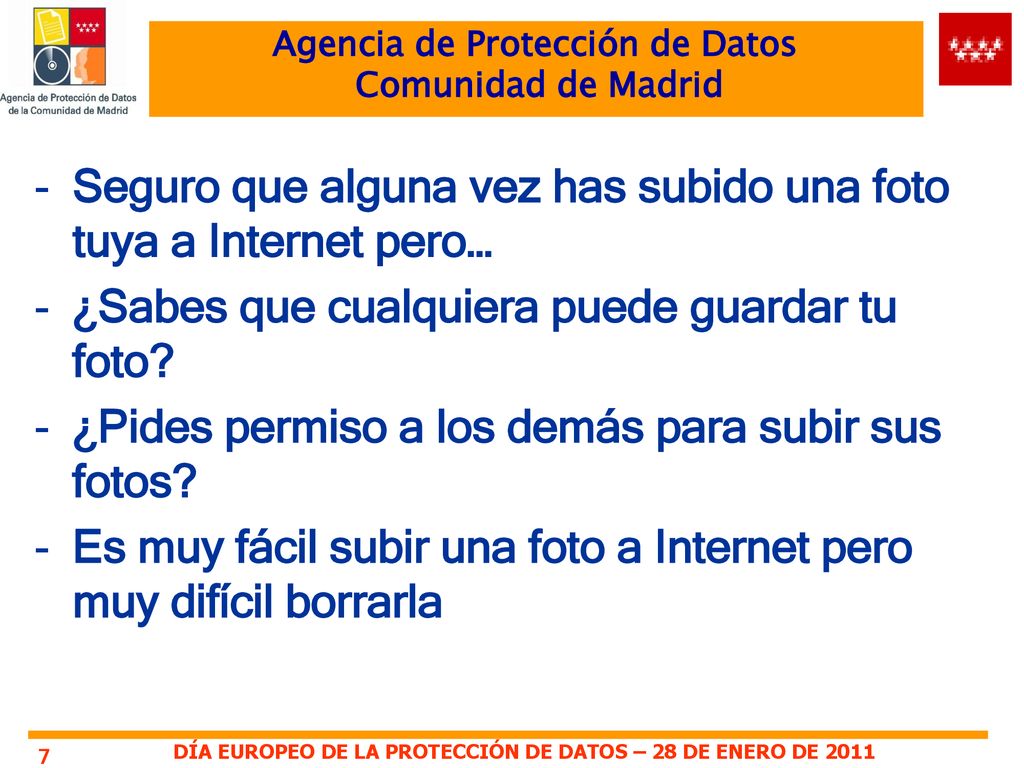 Agencia de Protección de Datos
de la Comunidad de Madrid

Agencia de Protección de Datos
Comunidad de Madrid

- Seguro que alguna vez has subido una foto tuya a Internet pero…
- ¿Sabes que cualquiera puede guardar tu foto?
- ¿Pides permiso a los demás para subir sus fotos?
- Es muy fácil subir una foto a Internet pero muy difícil borrarla

7

DÍA EUROPEO DE LA PROTECCIÓN DE DATOS – 28 DE ENERO DE 2011